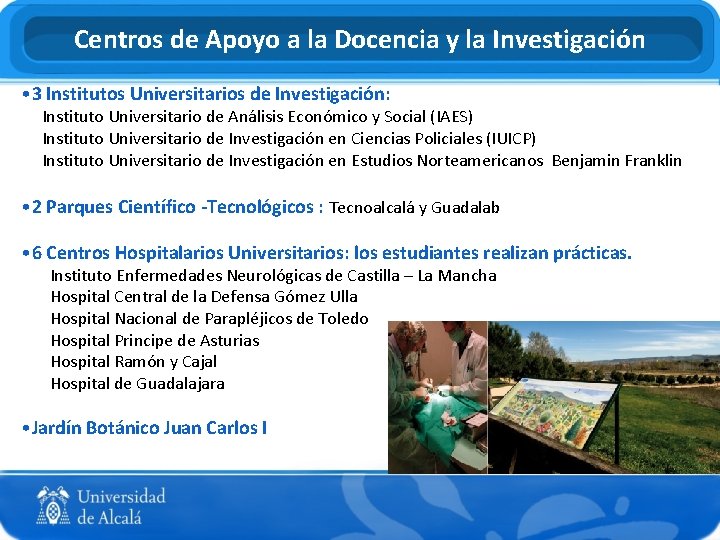 Centros de Apoyo a la Docencia y la Investigación

•3 Institutos Universitarios de Investigación:
Instituto Universitario de Análisis Económico y Social (IAES)
Instituto Universitario de Investigación en Ciencias Policiales (IUICP)
Instituto Universitario de Investigación en Estudios Norteamericanos Benjamin Franklin

•2 Parques Científico -Tecnológicos : Tecnoalcalá y Guadalab

•6 Centros Hospitalarios Universitarios: los estudiantes realizan prácticas.
Instituto Enfermedades Neurológicas de Castilla – La Mancha
Hospital Central de la Defensa Gómez Ulla
Hospital Nacional de Parapléjicos de Toledo
Hospital Principe de Asturias
Hospital Ramón y Cajal
Hospital de Guadalajara

•Jardín Botánico Juan Carlos I

Universidad de Alcalá